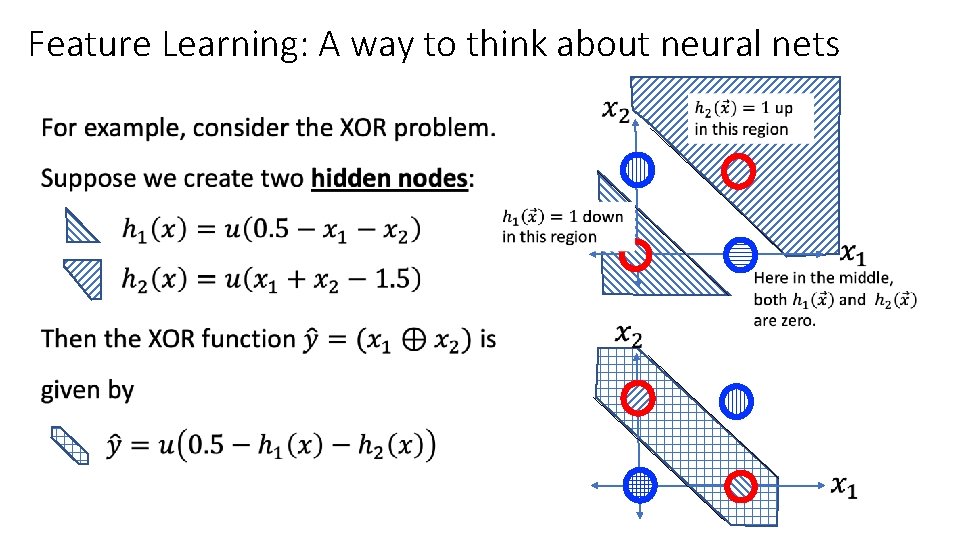 Feature Learning: A way to think about neural nets

For example, consider the XOR problem.

Suppose we create two **hidden nodes**:

$h_1(x) = u(0.5 - x_1 - x_2)$

$h_2(x) = u(x_1 + x_2 - 1.5)$

Then the XOR function $\hat{y} = (x_1 \oplus x_2)$ is given by

$\hat{y} = u(0.5 - h_1(x) - h_2(x))$

$x_2$

$h_2(\vec{x}) = 1$ up in this region

$h_1(\vec{x}) = 1$ down in this region

$x_1$

Here in the middle, both $h_1(\vec{x})$ and $h_2(\vec{x})$ are zero.

$x_2$

$x_1$